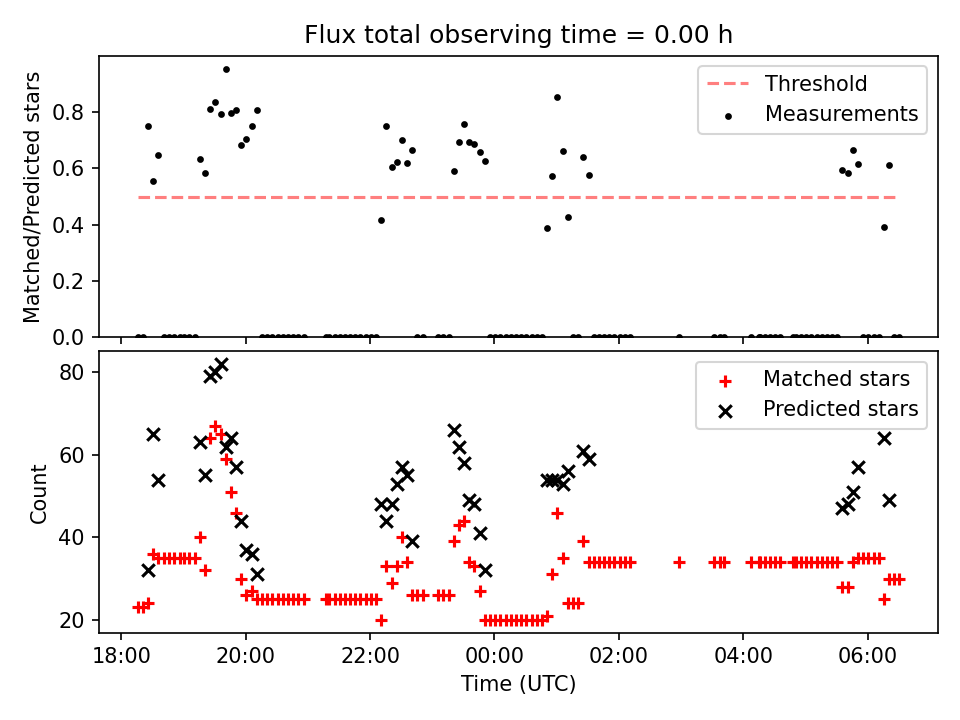 Flux total observing time = 0.00 h

Matched/Predicted stars

0.0
0.2
0.4
0.6
0.8

Threshold
Measurements

Count

20
40
60
80

Matched stars
Predicted stars

18:00
20:00
22:00
00:00
02:00
04:00
06:00

Time (UTC)